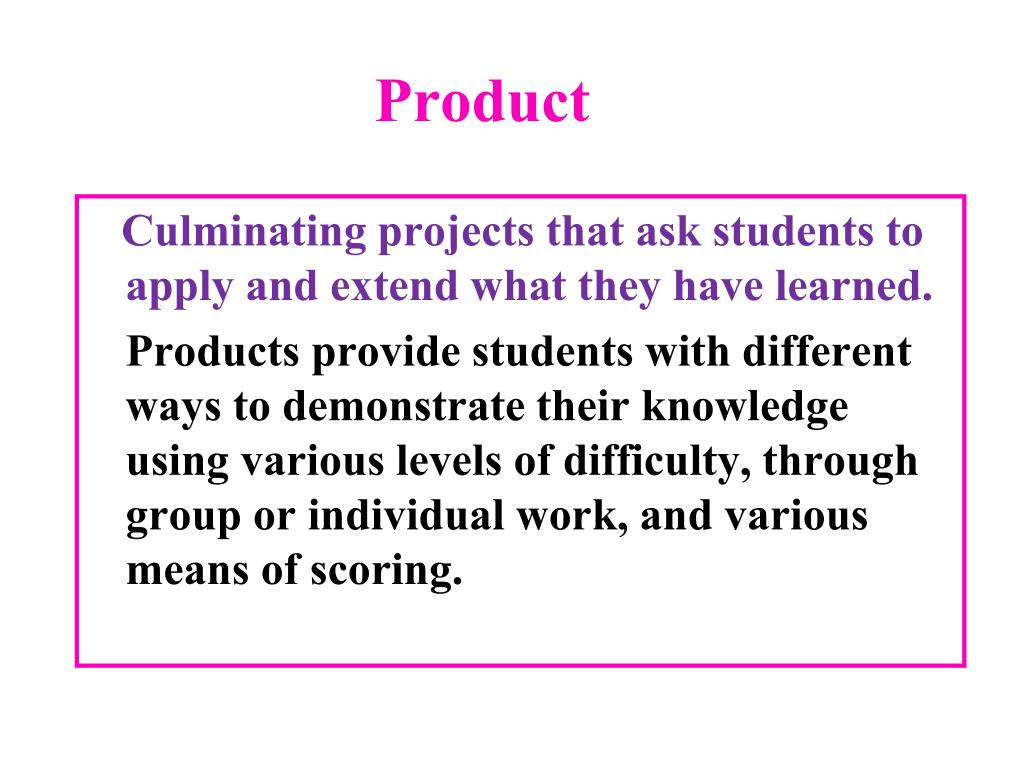 Product

Culminating projects that ask students to apply and extend what they have learned.

Products provide students with different ways to demonstrate their knowledge using various levels of difficulty, through group or individual work, and various means of scoring.